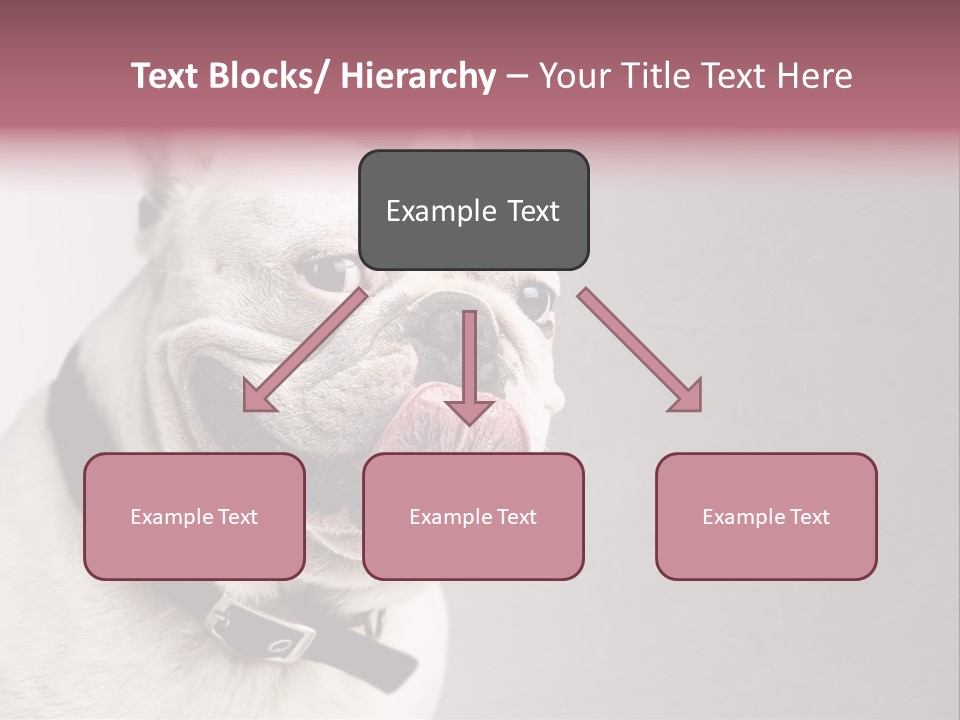 Text Blocks/ Hierarchy – Your Title Text Here

Example Text

Example Text

Example Text

Example Text